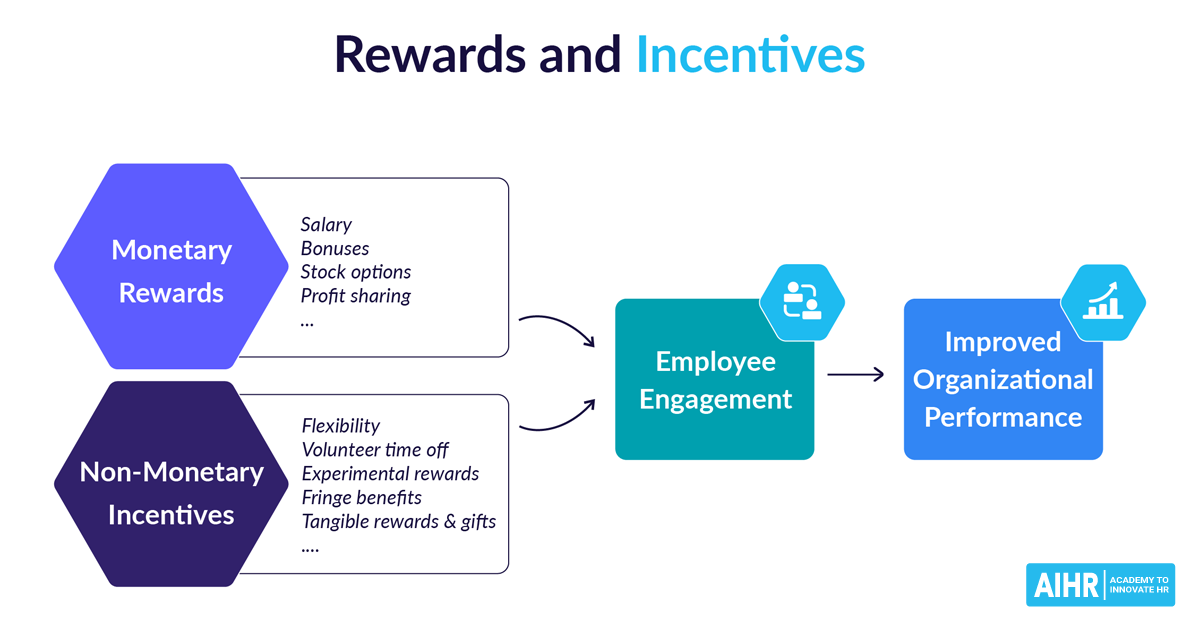 Rewards and Incentives

Monetary Rewards

Salary
Bonuses
Stock options
Profit sharing
...

Non-Monetary Incentives

Flexibility
Volunteer time off
Experimental rewards
Fringe benefits
Tangible rewards & gifts
....

Employee Engagement

Improved Organizational Performance

AIHR | ACADEMY TO INNOVATE HR